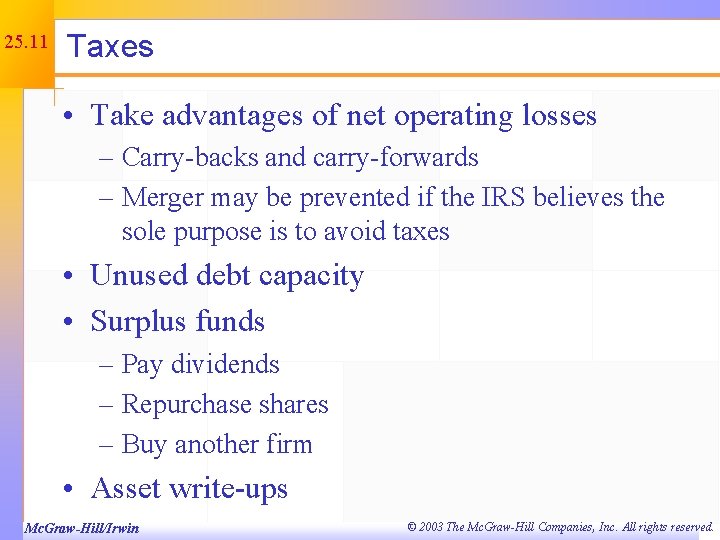 25.11

Taxes

• Take advantages of net operating losses
 – Carry-backs and carry-forwards
 – Merger may be prevented if the IRS believes the sole purpose is to avoid taxes
• Unused debt capacity
• Surplus funds
 – Pay dividends
 – Repurchase shares
 – Buy another firm
• Asset write-ups

McGraw-Hill/Irwin

© 2003 The McGraw-Hill Companies, Inc. All rights reserved.